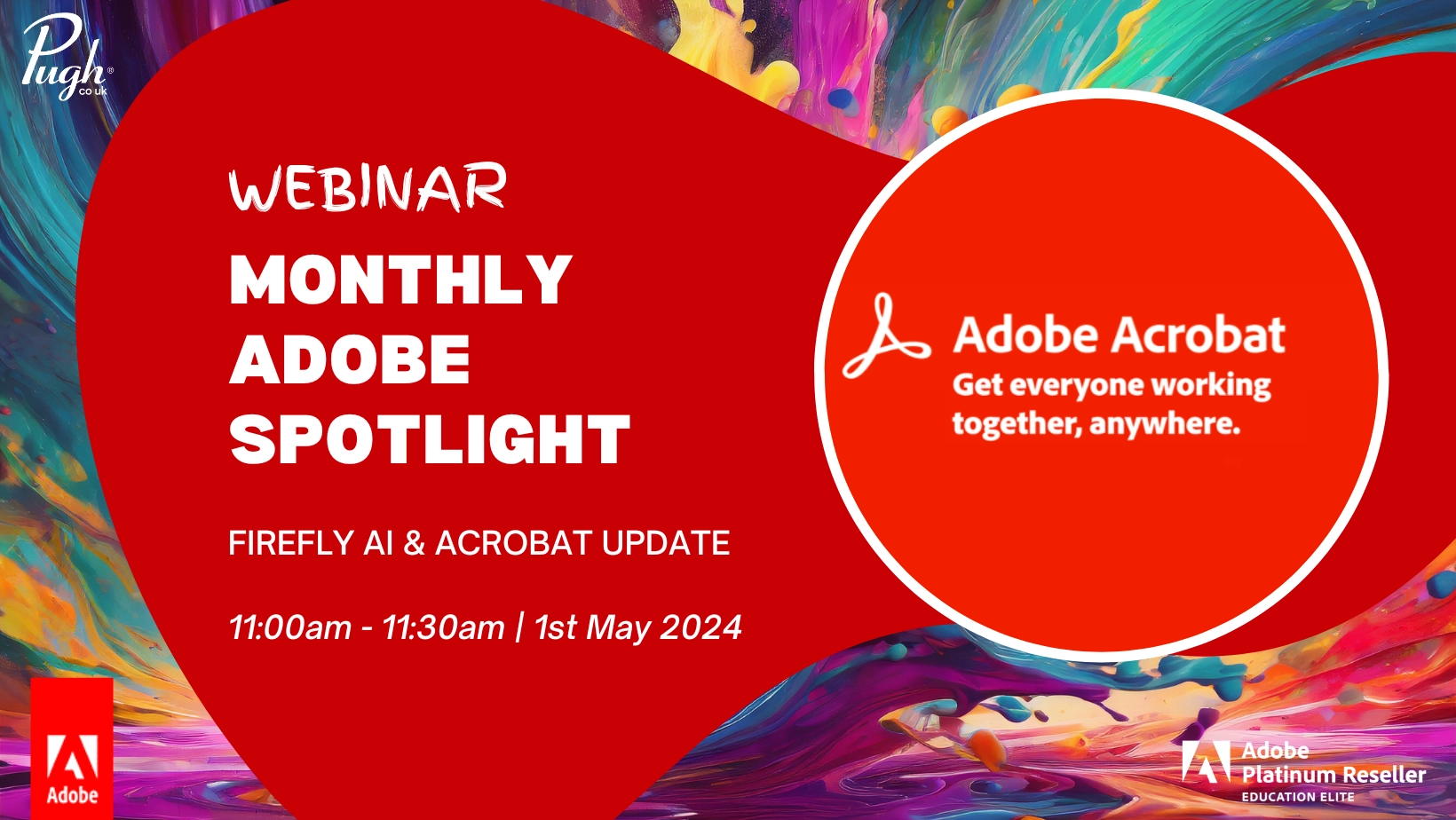 Pugh®
co.uk

WEBINAR

MONTHLY ADOBE SPOTLIGHT

FIREFLY AI & ACROBAT UPDATE

11:00am - 11:30am | 1st May 2024

Adobe Acrobat
Get everyone working together, anywhere.

Adobe

Adobe
Platinum Reseller
EDUCATION ELITE